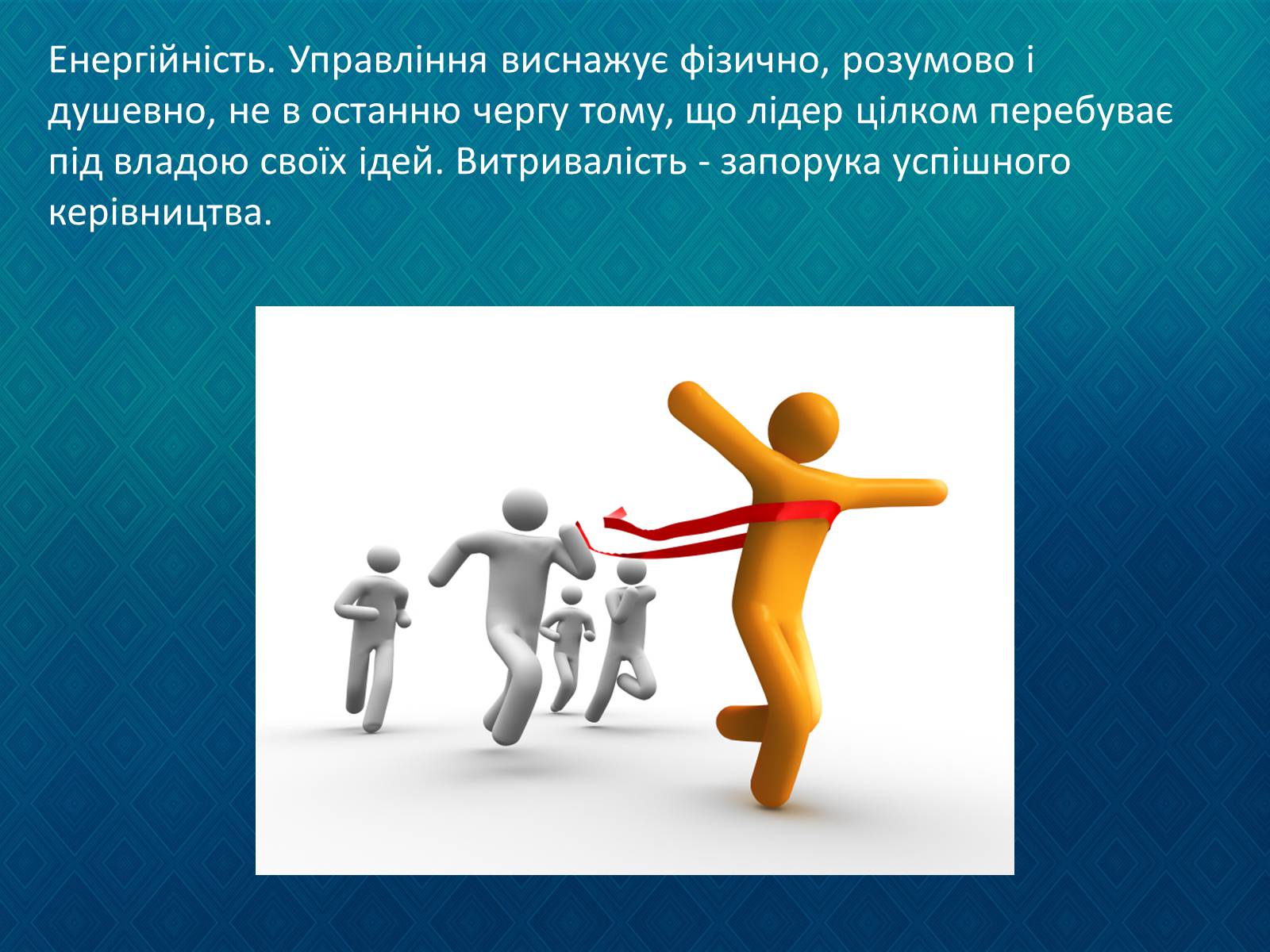 Енергійність. Управління виснажує фізично, розумово і душевно, не в останню чергу тому, що лідер цілком перебуває під владою своїх ідей. Витривалість - запорука успішного керівництва.